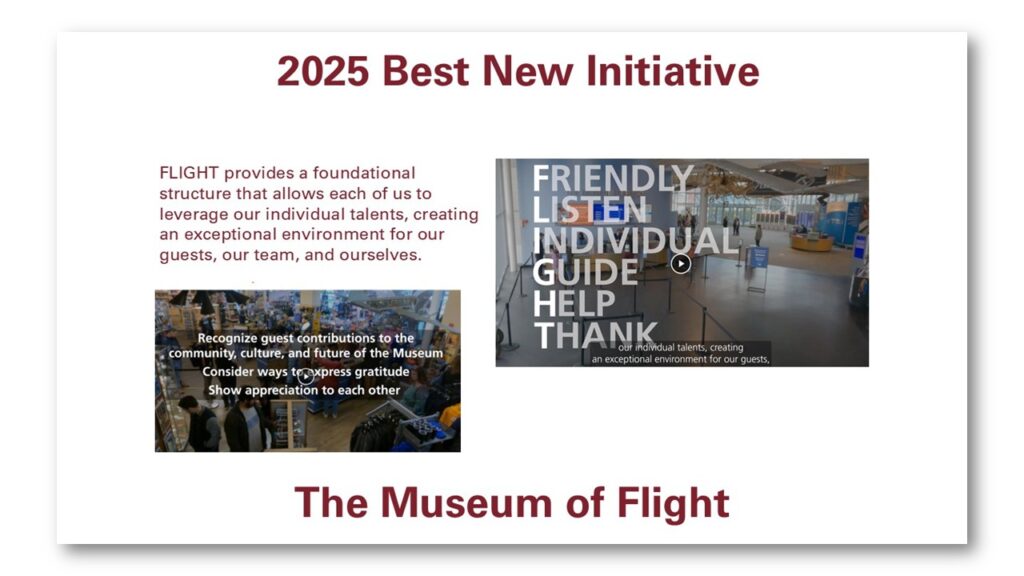 2025 Best New Initiative

FLIGHT provides a foundational structure that allows each of us to leverage our individual talents, creating an exceptional environment for our guests, our team, and ourselves.

Recognize guest contributions to the community, culture, and future of the Museum
Consider ways to express gratitude
Show appreciation to each other

FRIENDLY
LISTEN
INDIVIDUAL
GUIDE
HELP
THANK

our individual talents, creating an exceptional environment for our guests,

The Museum of Flight